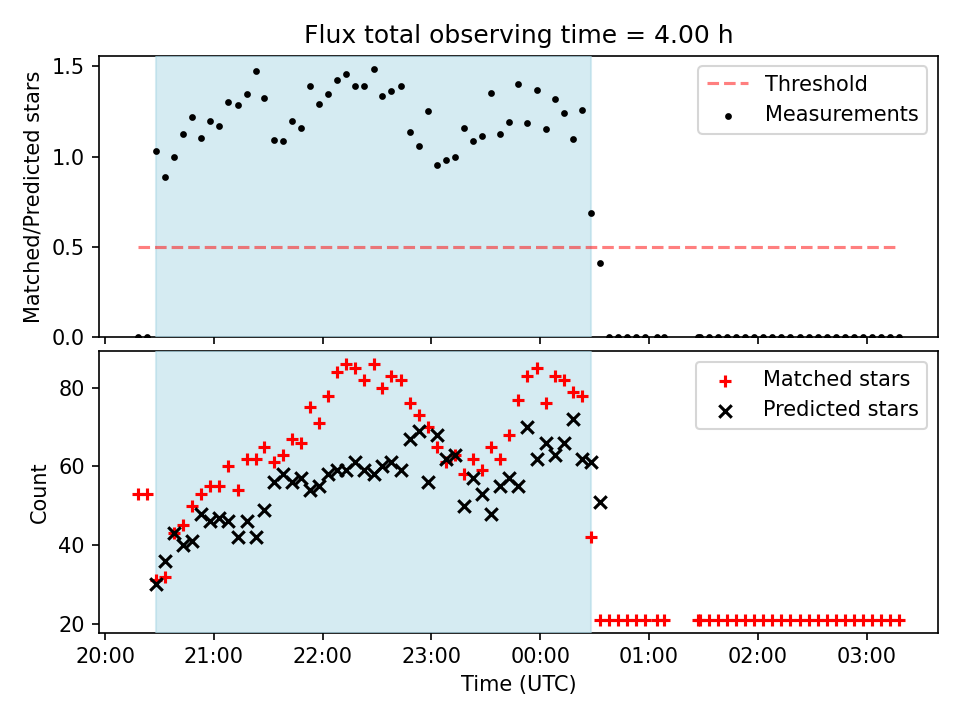 Flux total observing time = 4.00 h

Matched/Predicted stars

1.5
1.0
0.5
0.0

Threshold
Measurements

Count

80
60
40
20

Matched stars
Predicted stars

20:00
21:00
22:00
23:00
00:00
01:00
02:00
03:00

Time (UTC)